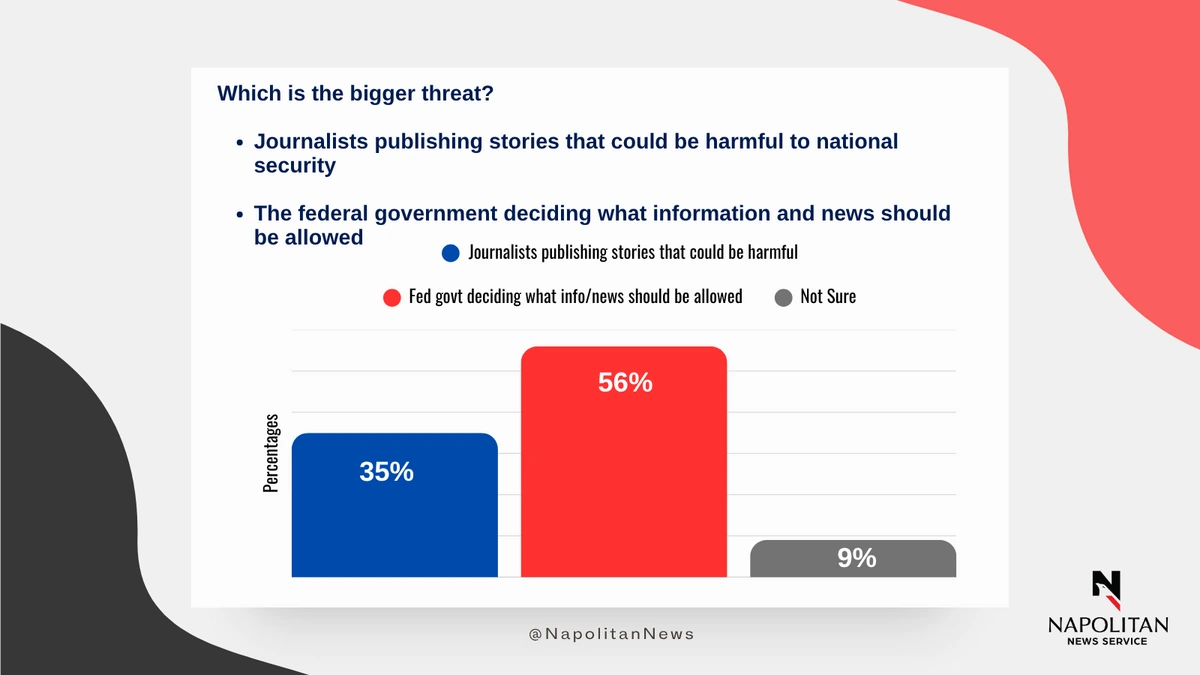 Which is the bigger threat?

• Journalists publishing stories that could be harmful to national security

• The federal government deciding what information and news should be allowed

Journalists publishing stories that could be harmful

Fed govt deciding what info/news should be allowed

Not Sure

Percentages

35%

56%

9%

@NapolitanNews

NAPOLITAN
NEWS SERVICE